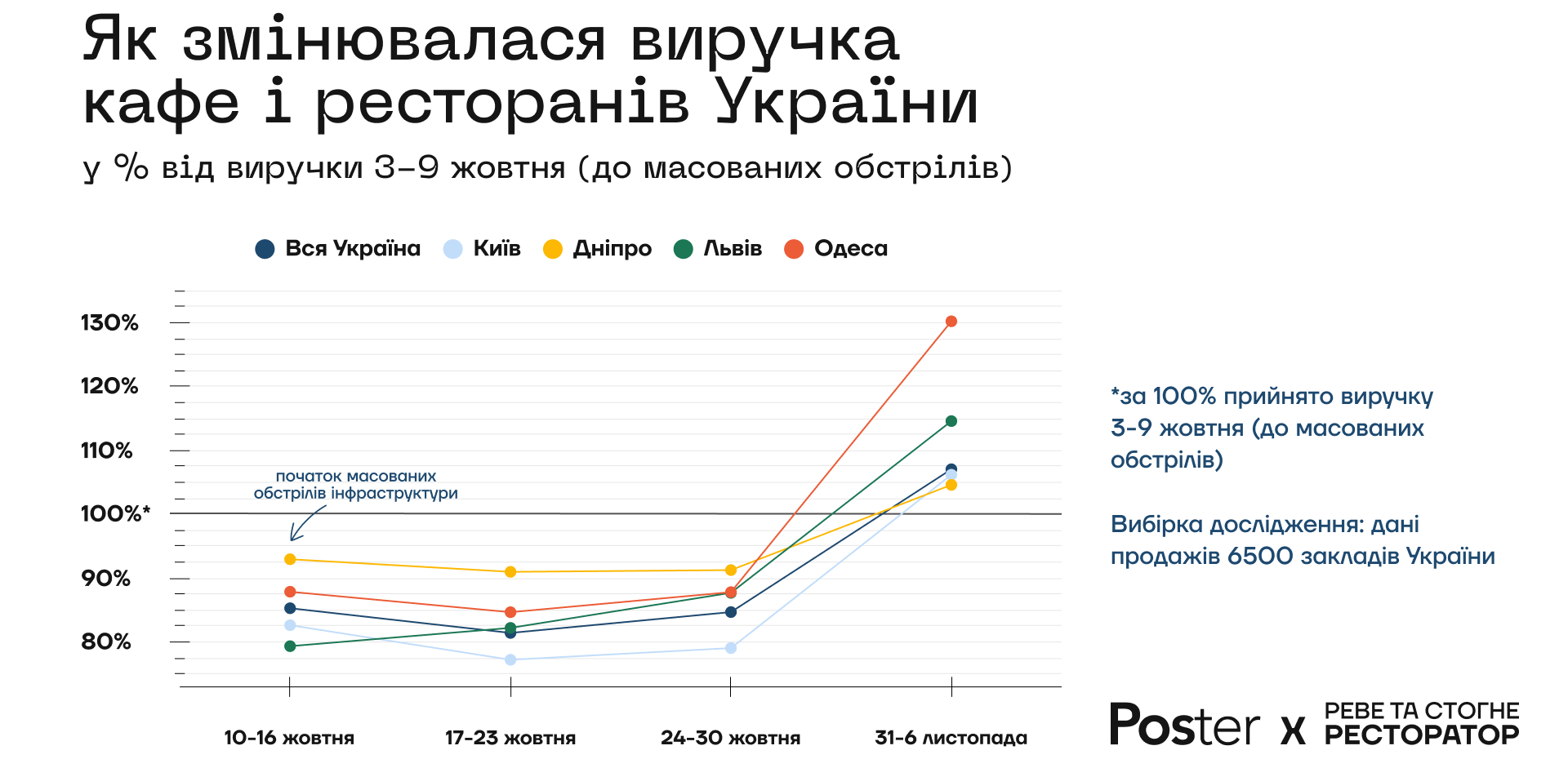 Як змінювалася виручка кафе і ресторанів України

у % від виручки 3–9 жовтня (до масованих обстрілів)

Вся Україна Київ Дніпро Львів Одеса

130%
120%
110%
100%*
90%
80%

початок масованих обстрілів інфраструктури

10-16 жовтня
17-23 жовтня
24-30 жовтня
31-6 листопада

*за 100% прийнято виручку 3-9 жовтня (до масованих обстрілів)

Вибірка дослідження: дані продажів 6500 закладів України

Poster x РЕВЕ ТА СТОГНЕ РЕСТОРАТОР